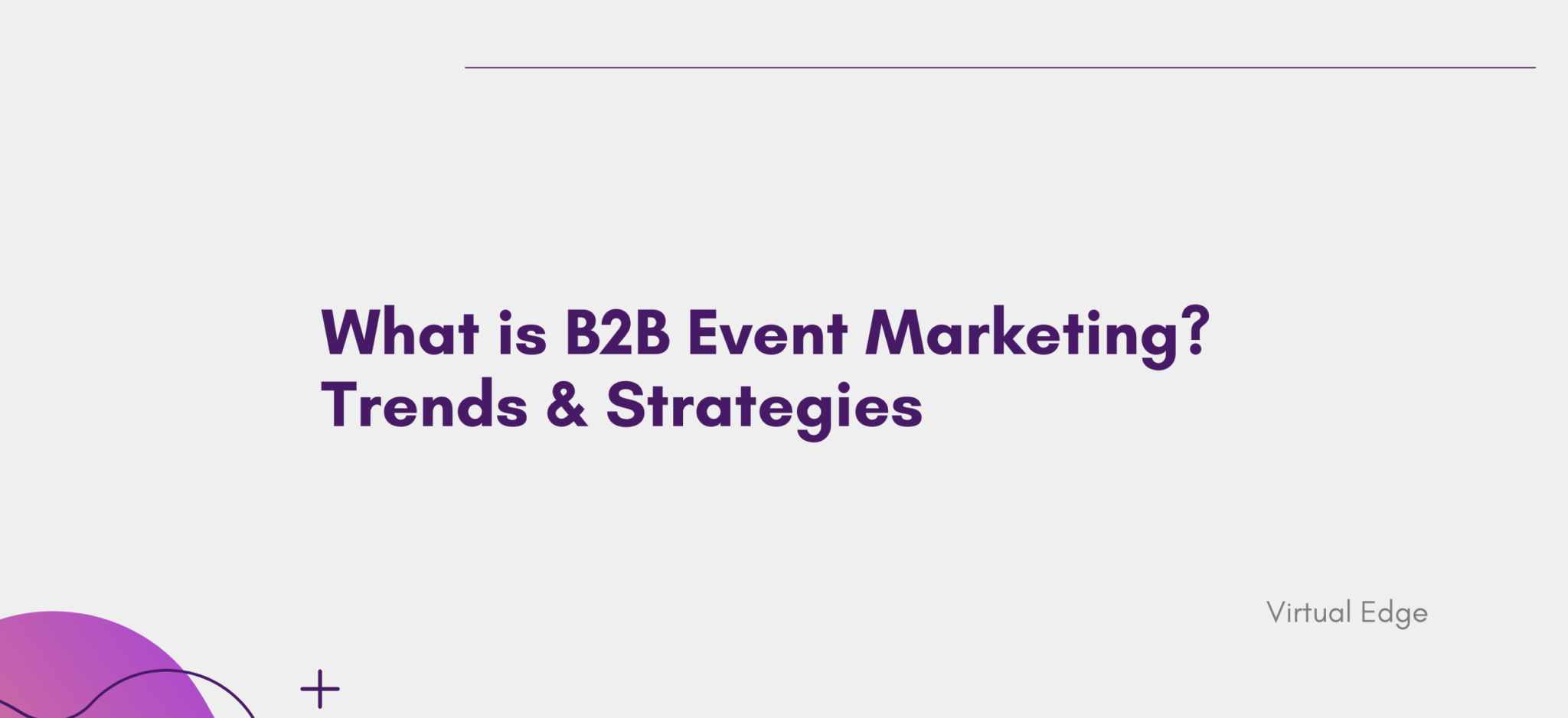 What is B2B Event Marketing?
Trends & Strategies

Virtual Edge